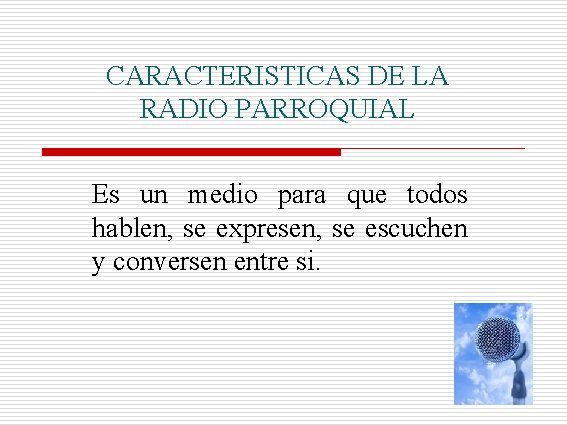 CARACTERISTICAS DE LA RADIO PARROQUIAL

Es un medio para que todos hablen, se expresen, se escuchen y conversen entre si.